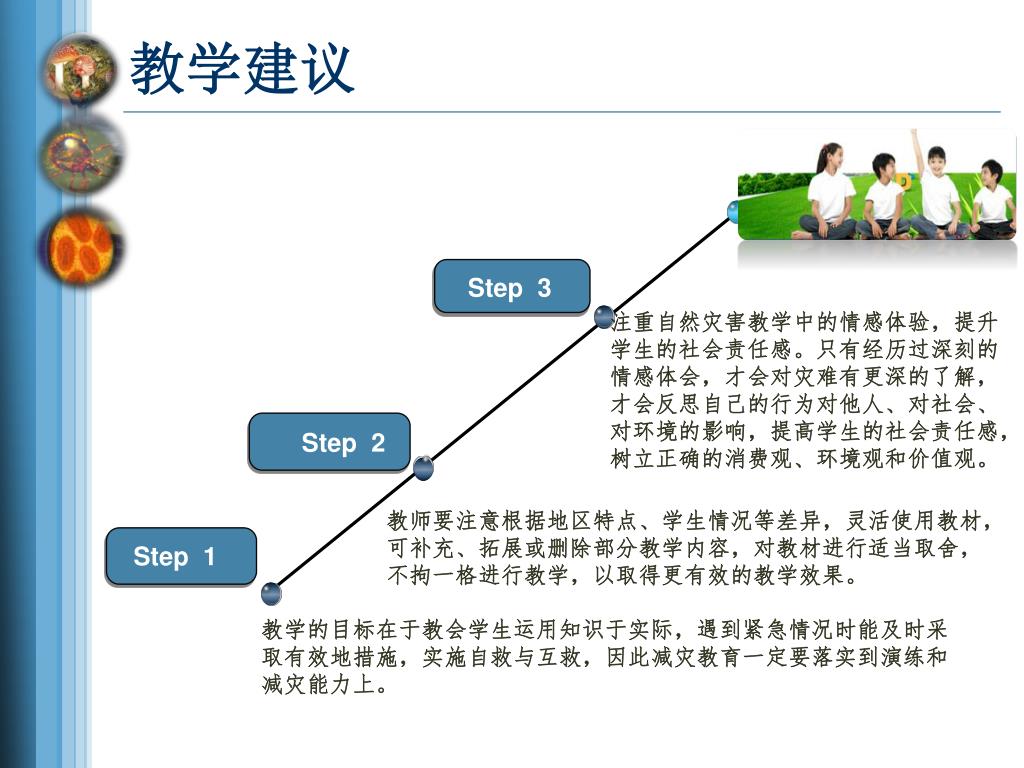 教学建议

Step 3

注重自然灾害教学中的情感体验，提升学生的社会责任感。只有经历过深刻的情感体会，才会对灾难有更深的了解，才会反思自己的行为对他人、对社会、对环境的影响，提高学生的社会责任感，树立正确的消费观、环境观和价值观。

Step 2

教师要注意根据地区特点、学生情况等差异，灵活使用教材，可补充、拓展或删除部分教学内容，对教材进行适当取舍，不拘一格进行教学，以取得更有效的教学效果。

Step 1

教学的目标在于教会学生运用知识于实际，遇到紧急情况时能及时采取有效地措施，实施自救与互救，因此减灾教育一定要落实到演练和减灾能力上。